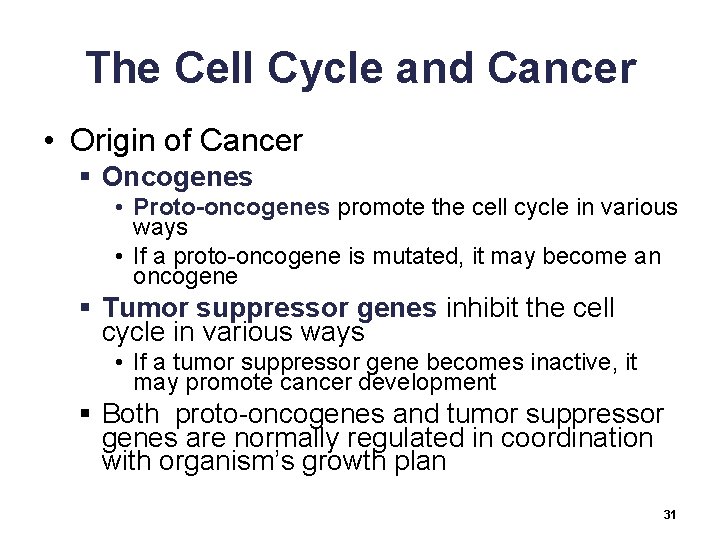 The Cell Cycle and Cancer

• Origin of Cancer

▪ Oncogenes

• Proto-oncogenes promote the cell cycle in various ways

• If a proto-oncogene is mutated, it may become an oncogene

▪ Tumor suppressor genes inhibit the cell cycle in various ways

• If a tumor suppressor gene becomes inactive, it may promote cancer development

▪ Both proto-oncogenes and tumor suppressor genes are normally regulated in coordination with organism's growth plan

31